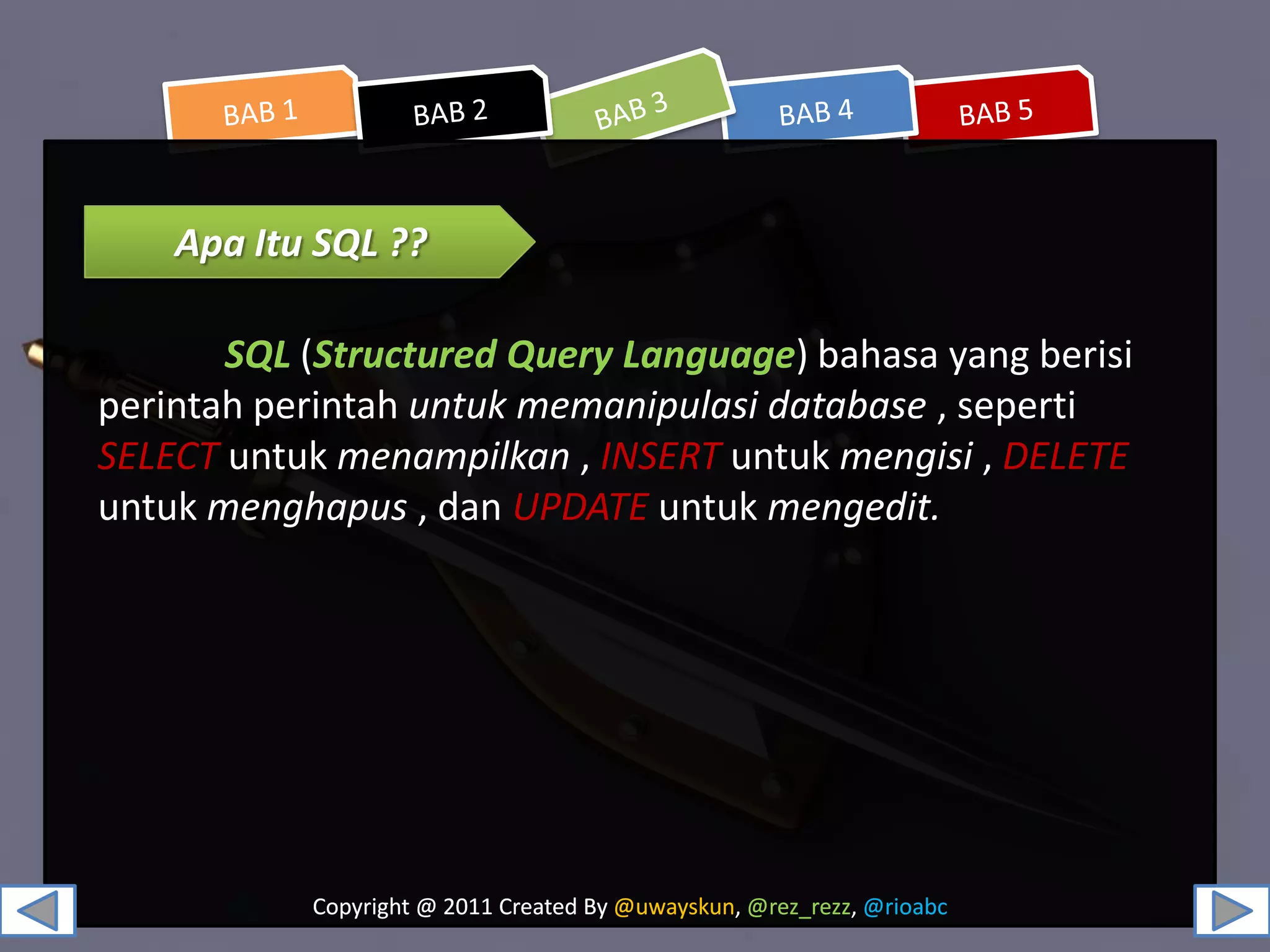 BAB 1 BAB 2 BAB 3 BAB 4 BAB 5

Apa Itu SQL ??

SQL (Structured Query Language) bahasa yang berisi perintah perintah untuk memanipulasi database , seperti SELECT untuk menampilkan , INSERT untuk mengisi , DELETE untuk menghapus , dan UPDATE untuk mengedit.

Copyright @ 2011 Created By @uwayskun, @rez_rezz, @rioabc